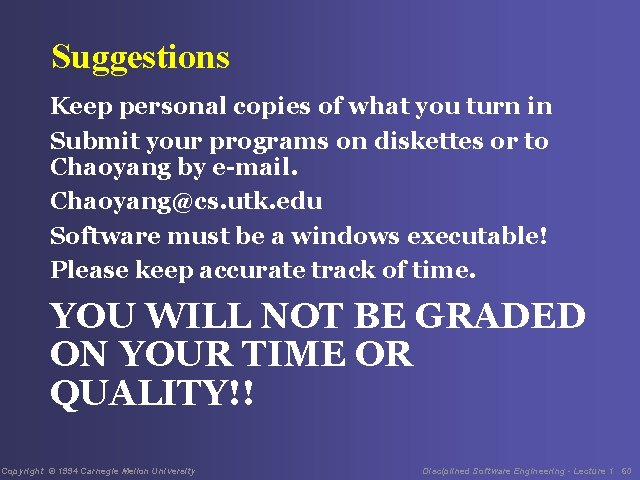 Suggestions

Keep personal copies of what you turn in

Submit your programs on diskettes or to Chaoyang by e-mail.

Chaoyang@cs.utk.edu

Software must be a windows executable!

Please keep accurate track of time.

YOU WILL NOT BE GRADED ON YOUR TIME OR QUALITY!!

Copyright © 1994 Carnegie Mellon University

Disciplined Software Engineering - Lecture 1 60